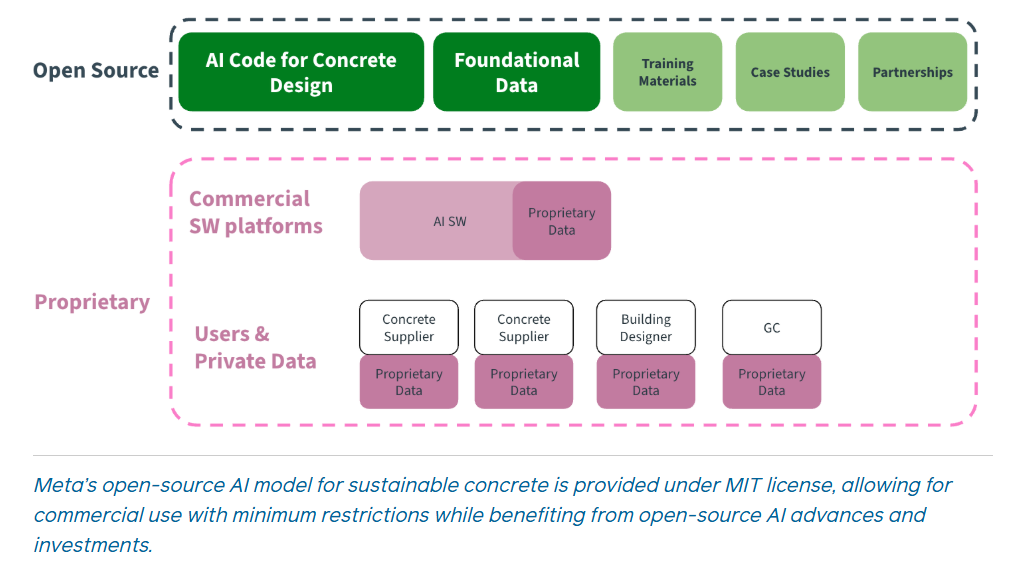 Open Source

AI Code for Concrete Design

Foundational Data

Training Materials

Case Studies

Partnerships

Proprietary

Commercial SW platforms

AI SW

Proprietary Data

Users & Private Data

Concrete Supplier

Proprietary Data

Concrete Supplier

Proprietary Data

Building Designer

Proprietary Data

GC

Proprietary Data

Meta's open-source AI model for sustainable concrete is provided under MIT license, allowing for commercial use with minimum restrictions while benefiting from open-source AI advances and investments.